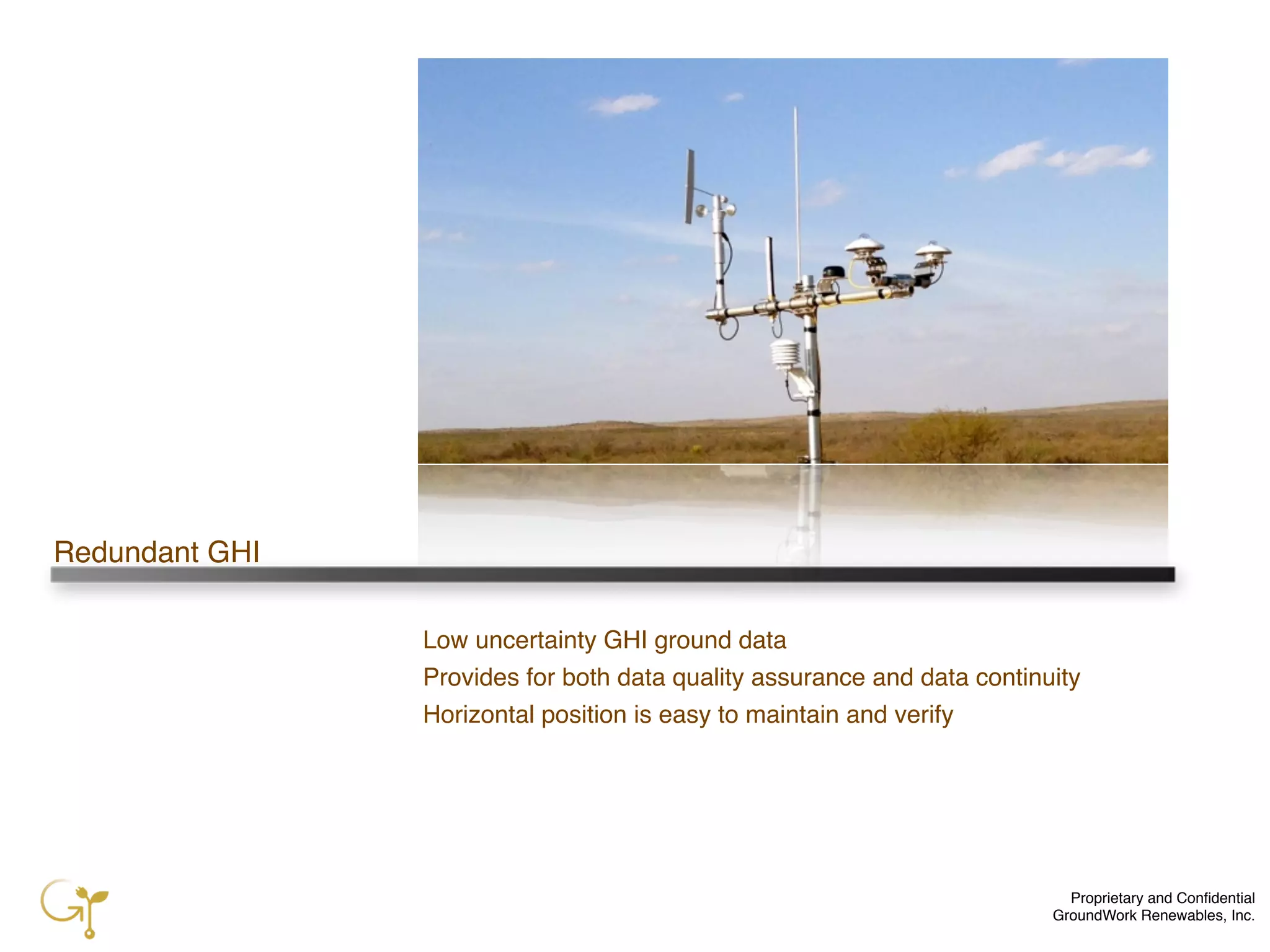 Redundant GHI

Low uncertainty GHI ground data
Provides for both data quality assurance and data continuity
Horizontal position is easy to maintain and verify

Proprietary and Confidential
GroundWork Renewables, Inc.